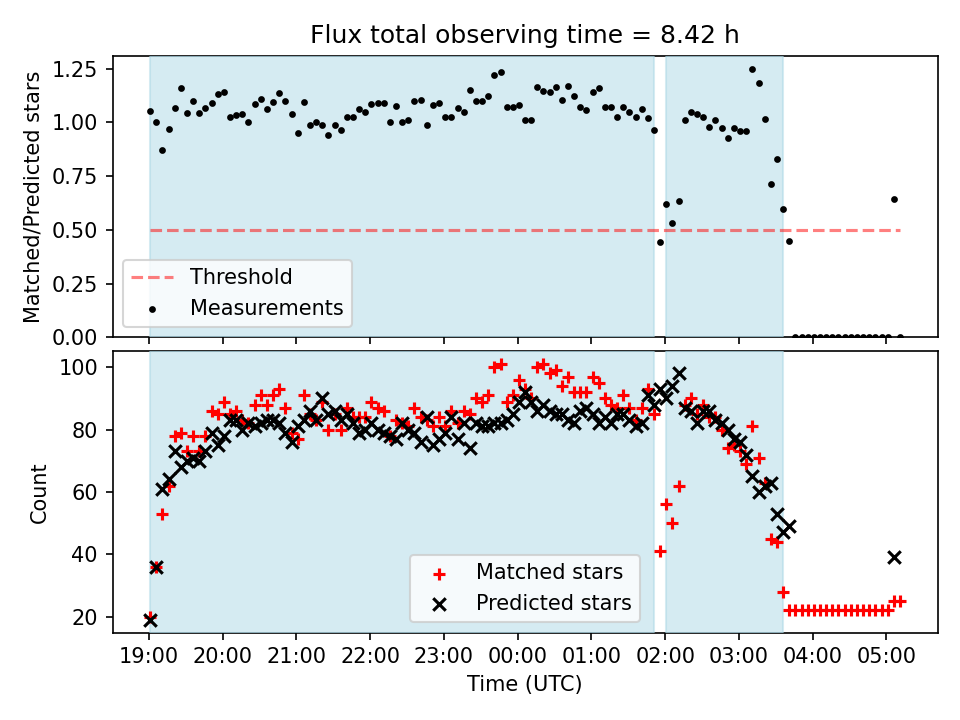 Flux total observing time = 8.42 h

Matched/Predicted stars

1.25
1.00
0.75
0.50
0.25
0.00

Threshold
Measurements

Count

100
80
60
40
20

Matched stars
Predicted stars

19:00 20:00 21:00 22:00 23:00 00:00 01:00 02:00 03:00 04:00 05:00

Time (UTC)